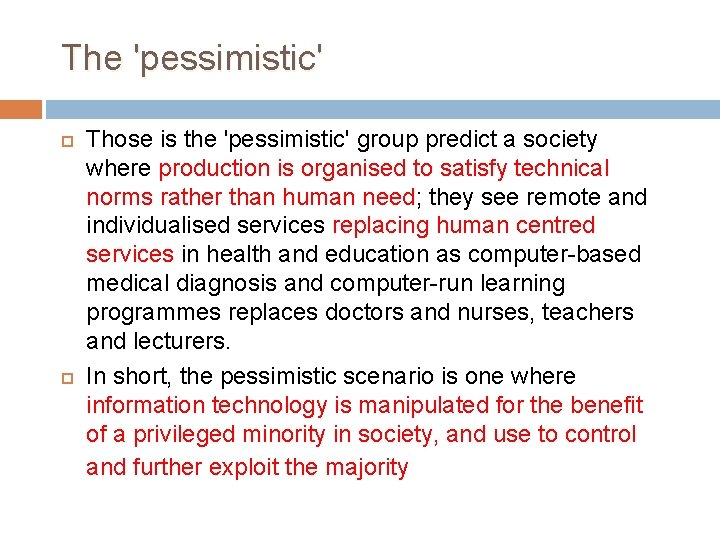 The 'pessimistic'

Those is the 'pessimistic' group predict a society where production is organised to satisfy technical norms rather than human need; they see remote and individualised services replacing human centred services in health and education as computer-based medical diagnosis and computer-run learning programmes replaces doctors and nurses, teachers and lecturers.

In short, the pessimistic scenario is one where information technology is manipulated for the benefit of a privileged minority in society, and use to control and further exploit the majority